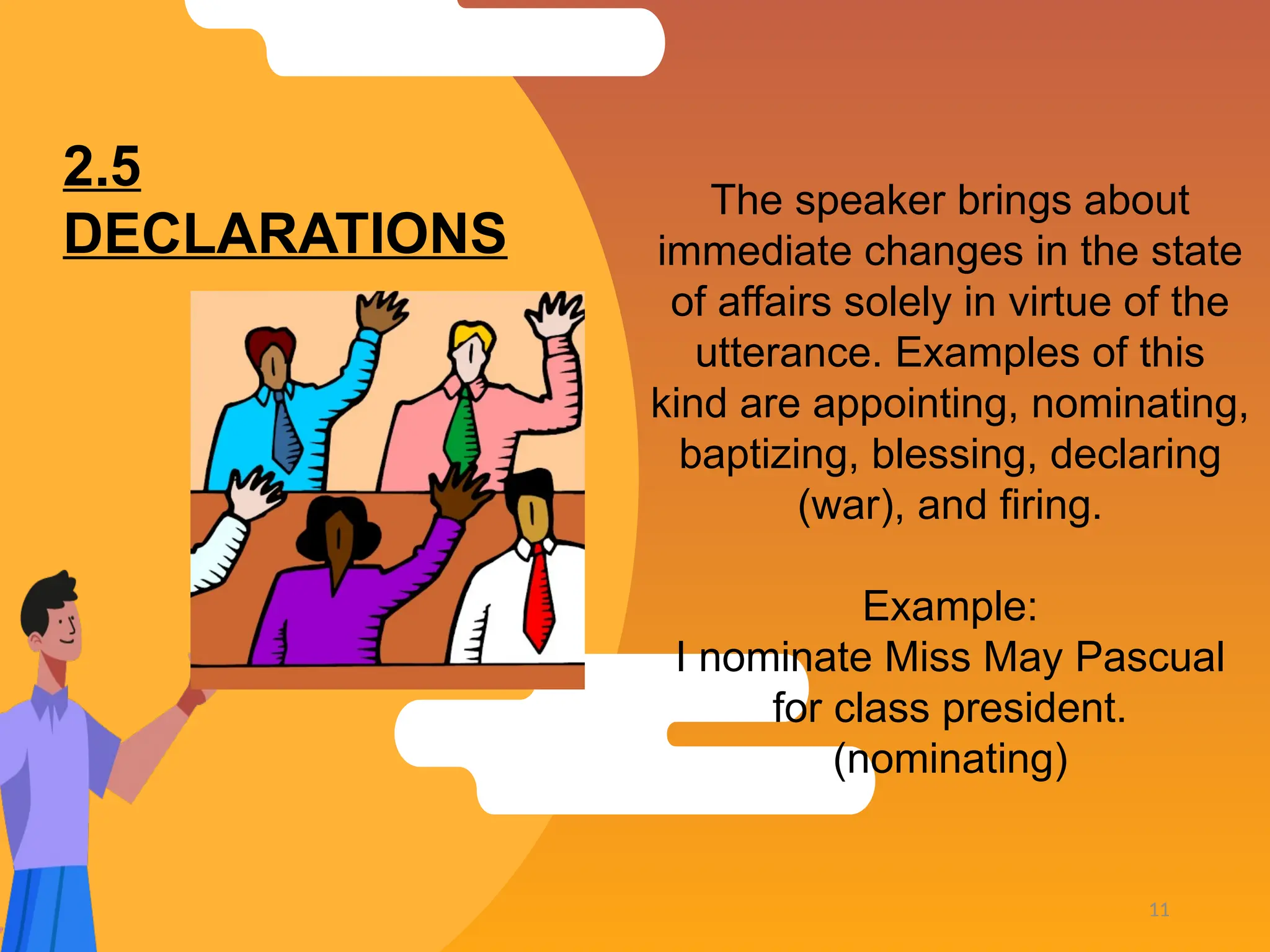 2.5 DECLARATIONS

The speaker brings about immediate changes in the state of affairs solely in virtue of the utterance. Examples of this kind are appointing, nominating, baptizing, blessing, declaring (war), and firing.

Example:
I nominate Miss May Pascual for class president.
(nominating)

11